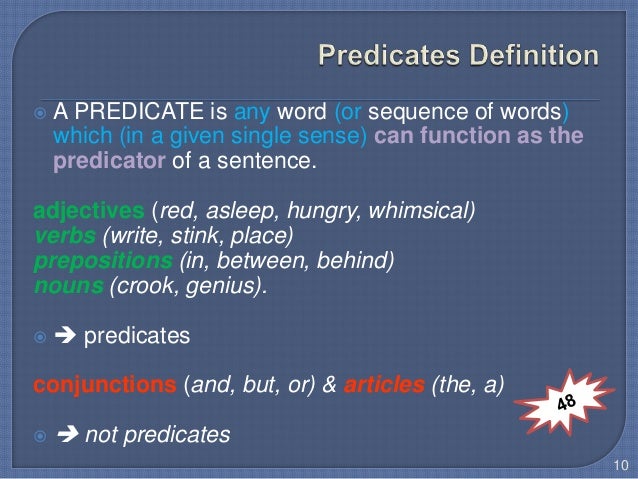 Predicates Definition

A PREDICATE is any word (or sequence of words) which (in a given single sense) can function as the predicator of a sentence.

adjectives (red, asleep, hungry, whimsical)
verbs (write, stink, place)
prepositions (in, between, behind)
nouns (crook, genius).

➔ predicates

conjunctions (and, but, or) & articles (the, a)

48

➔ not predicates

10